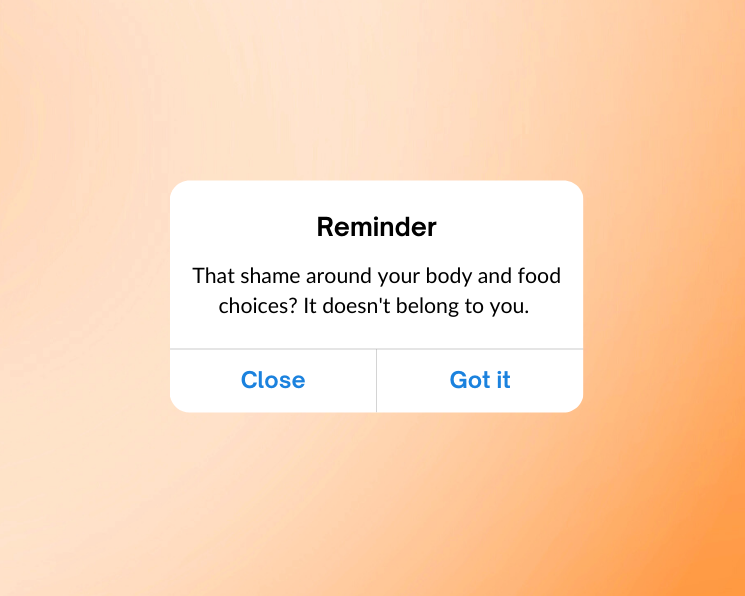 Reminder

That shame around your body and food choices? It doesn't belong to you.

Close

Got it